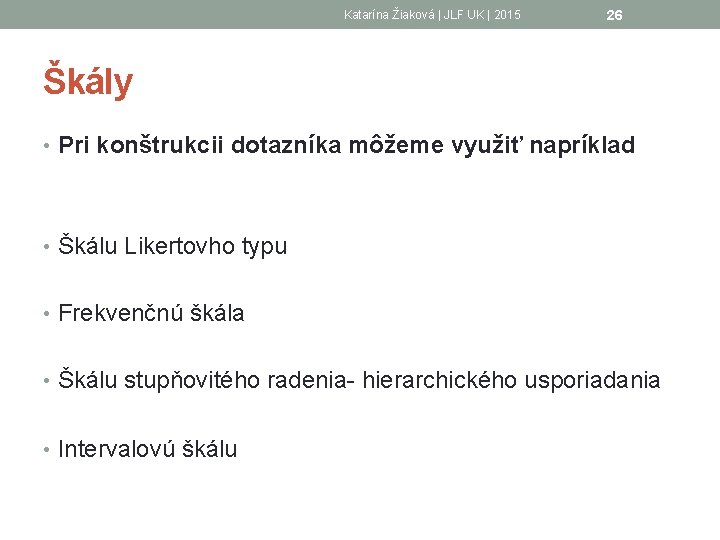 Katarína Žiaková | JLF UK | 2015 26

Škály

• Pri konštrukcii dotazníka môžeme využiť napríklad

• Škálu Likertovho typu

• Frekvenčnú škála

• Škálu stupňovitého radenia- hierarchického usporiadania

• Intervalovú škálu